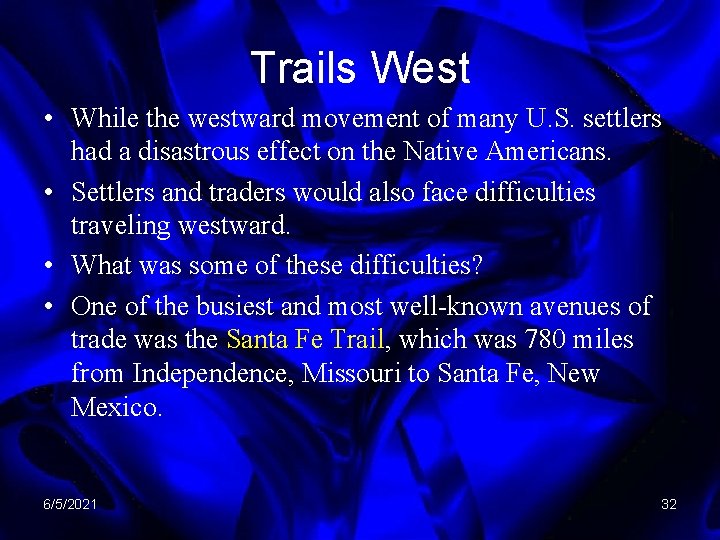 Trails West

• While the westward movement of many U.S. settlers had a disastrous effect on the Native Americans.
• Settlers and traders would also face difficulties traveling westward.
• What was some of these difficulties?
• One of the busiest and most well-known avenues of trade was the Santa Fe Trail, which was 780 miles from Independence, Missouri to Santa Fe, New Mexico.

6/5/2021

32